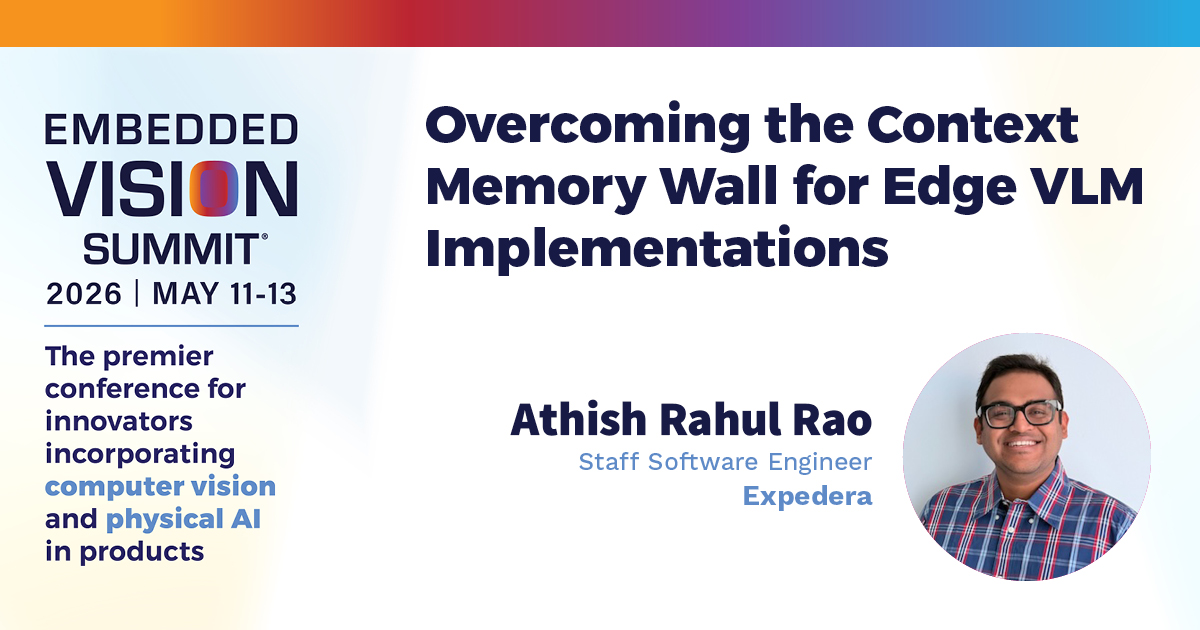 EMBEDDED VISION SUMMIT®

2026 | MAY 11-13

The premier conference for innovators incorporating computer vision and physical AI in products

Overcoming the Context Memory Wall for Edge VLM Implementations

Athish Rahul Rao
Staff Software Engineer
Expedera